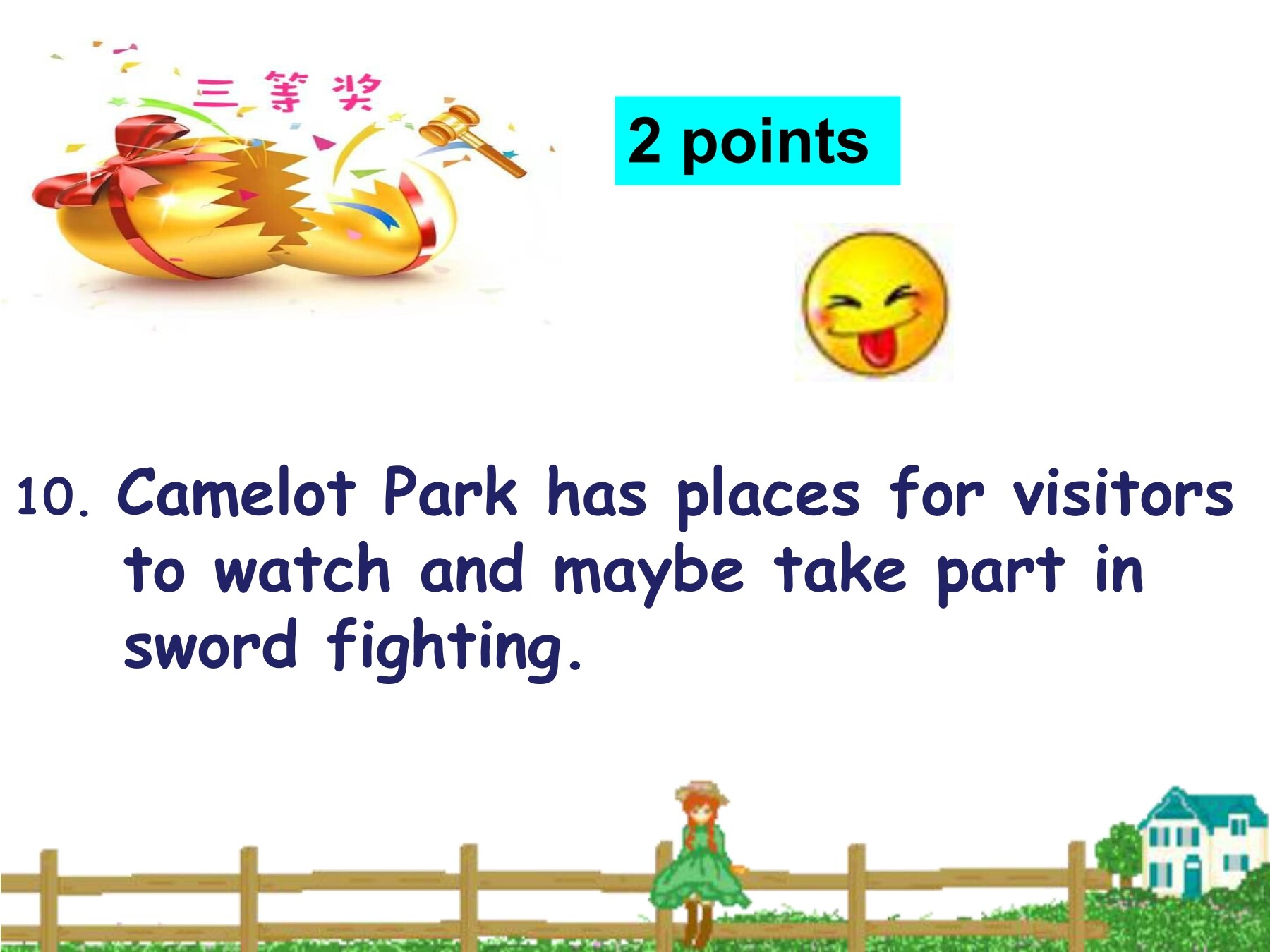 三等奖

2 points

10. Camelot Park has places for visitors to watch and maybe take part in sword fighting.